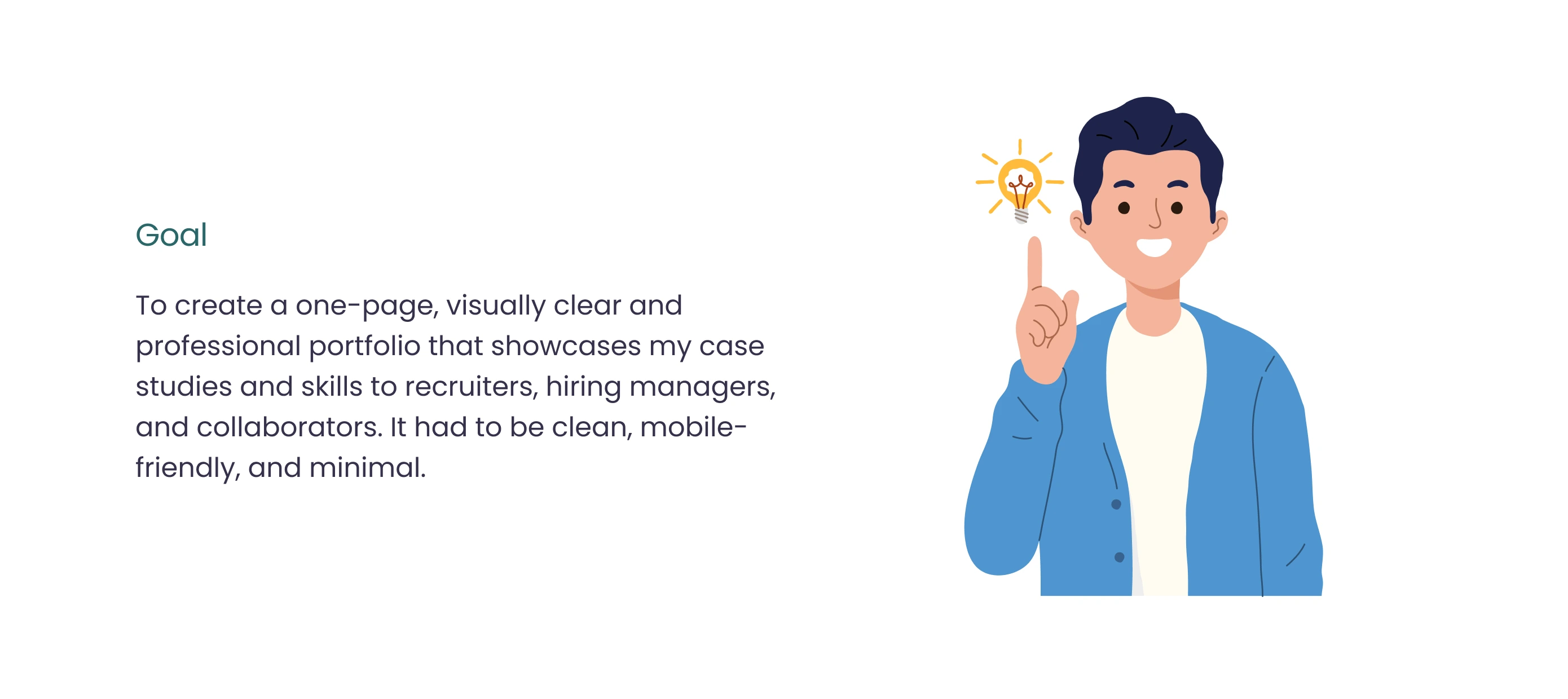 Goal

To create a one-page, visually clear and professional portfolio that showcases my case studies and skills to recruiters, hiring managers, and collaborators. It had to be clean, mobile-friendly, and minimal.